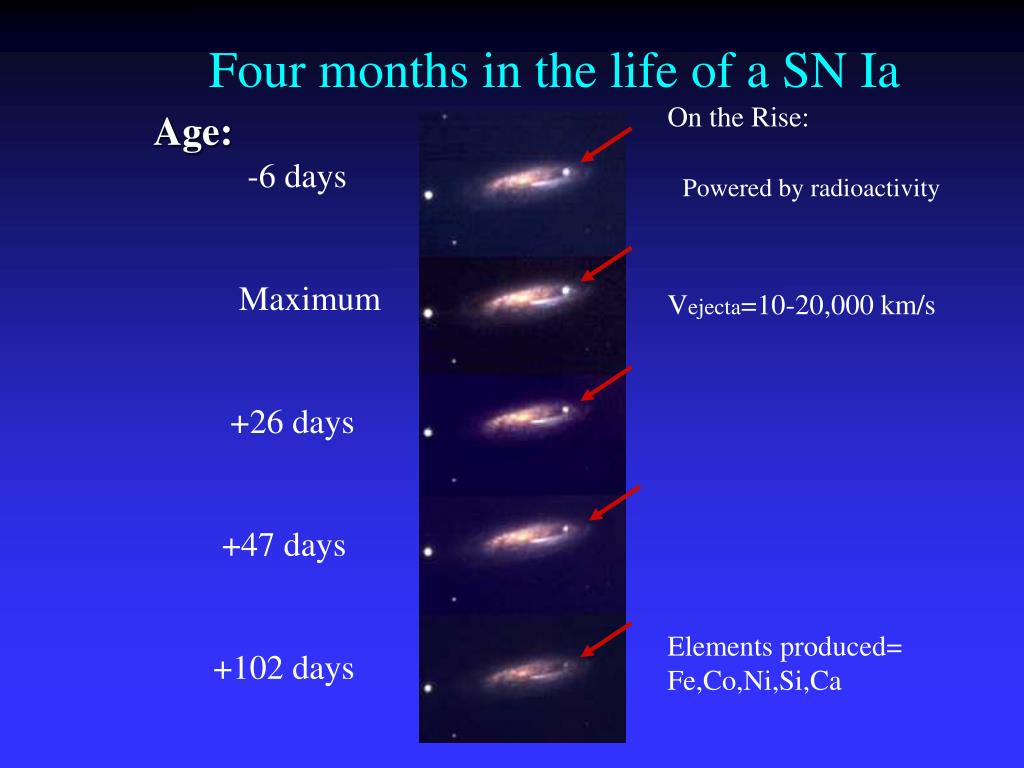 Four months in the life of a SN Ia

Age:

-6 days

Maximum

+26 days

+47 days

+102 days

On the Rise:

Powered by radioactivity

$V_{ejecta}$=10-20,000 km/s

Elements produced= Fe,Co,Ni,Si,Ca